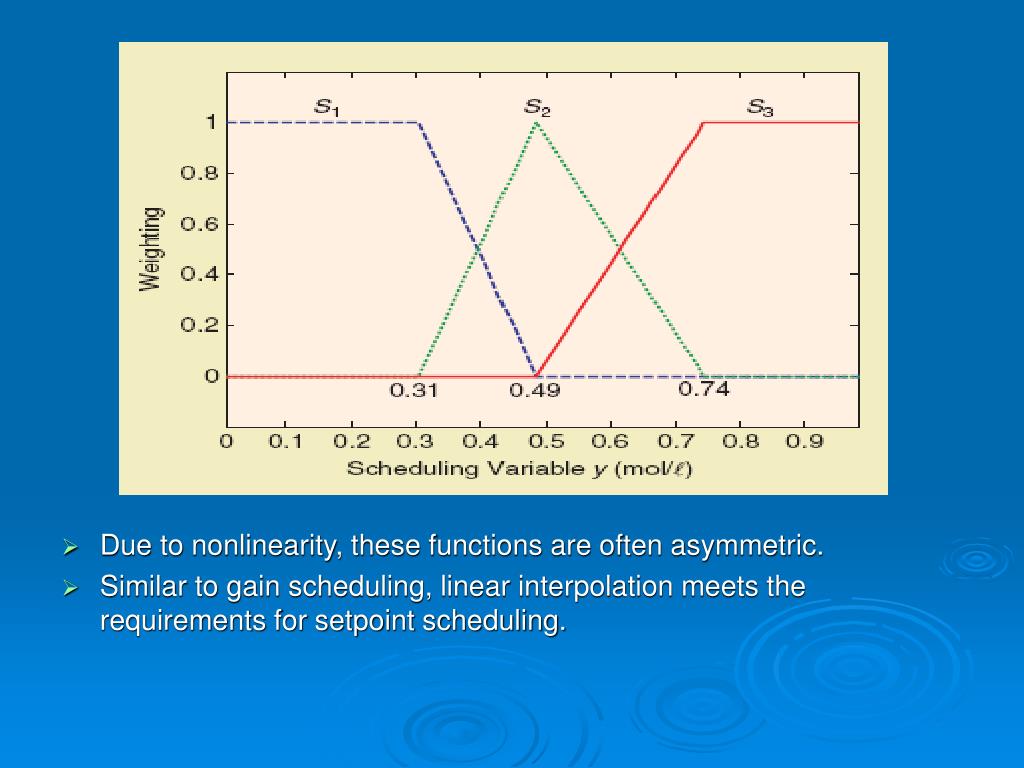 $S_1$

$S_2$

$S_3$

1

0.8

0.6

0.4

0.2

0

Weighting

0.31

0.49

0.74

0 0.1 0.2 0.3 0.4 0.5 0.6 0.7 0.8 0.9

Scheduling Variable $y$ (mol/$\ell$)

➢ Due to nonlinearity, these functions are often asymmetric.

➢ Similar to gain scheduling, linear interpolation meets the requirements for setpoint scheduling.